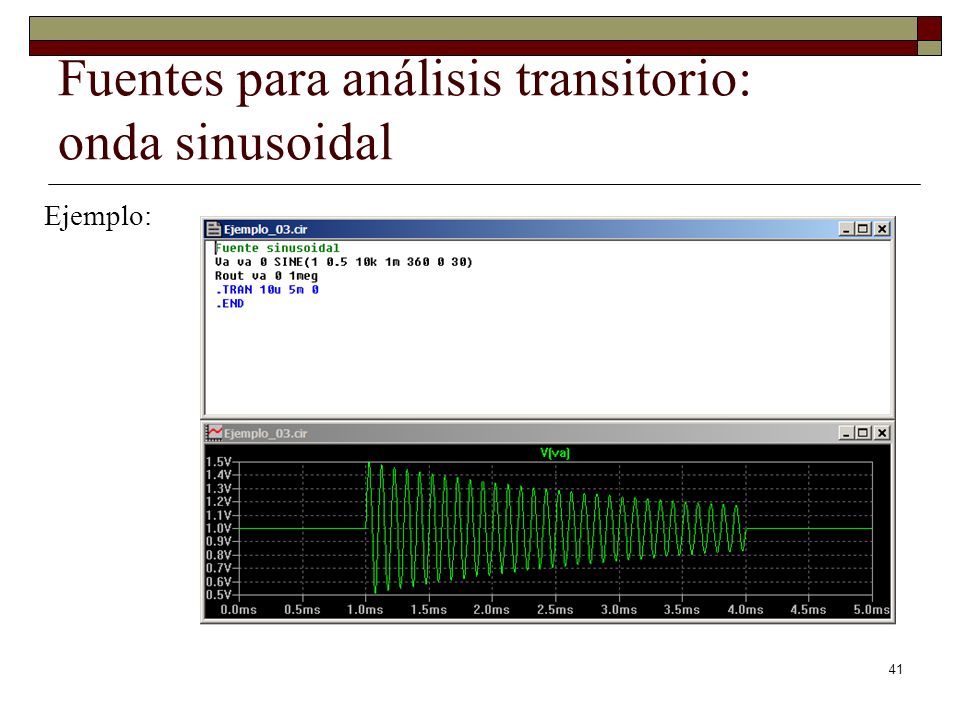 Fuentes para análisis transitorio: onda sinusoidal

Ejemplo:

Ejemplo_03.cir

Fuente sinusoidal
Va va 0 SINE(1 0.5 10k 1m 360 0 30)
Rout va 0 1meg
.TRAN 10u 5m 0
.END

Ejemplo_03.cir

V(va)

1.5V
1.4V
1.3V
1.2V
1.1V
1.0V
0.9V
0.8V
0.7V
0.6V
0.5V

0.0ms 0.5ms 1.0ms 1.5ms 2.0ms 2.5ms 3.0ms 3.5ms 4.0ms 4.5ms 5.0ms

41